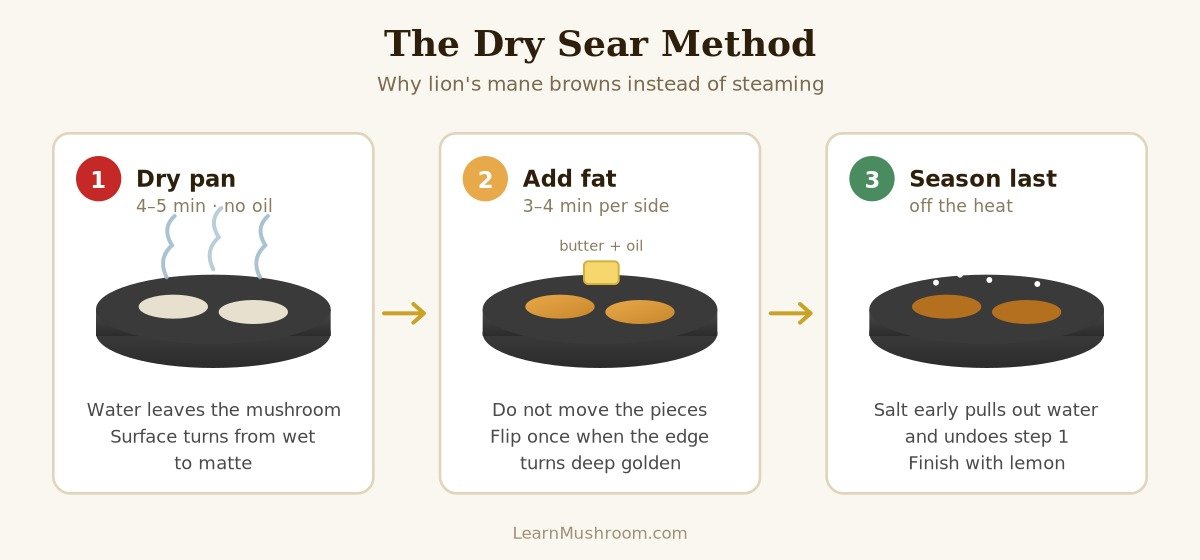 The Dry Sear Method

Why lion's mane browns instead of steaming

1 Dry pan
4–5 min · no oil

Water leaves the mushroom
Surface turns from wet to matte

2 Add fat
3–4 min per side

butter + oil

Do not move the pieces
Flip once when the edge turns deep golden

3 Season last
off the heat

Salt early pulls out water and undoes step 1
Finish with lemon

LearnMushroom.com